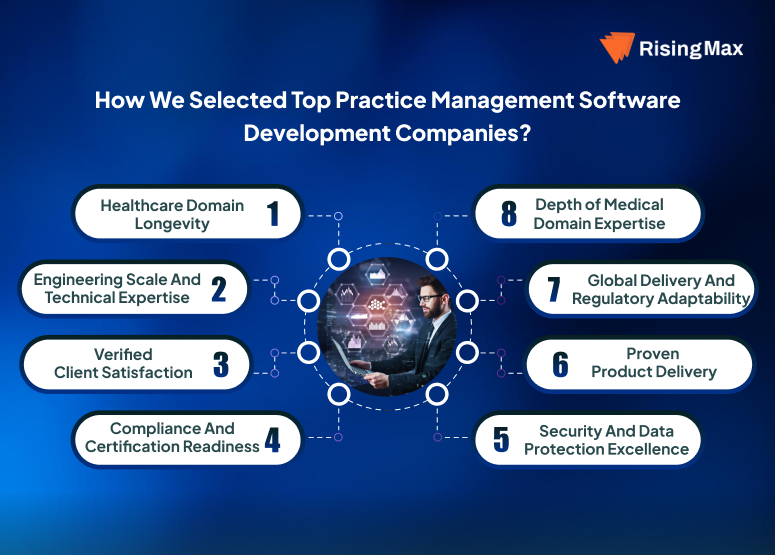 RisingMax

How We Selected Top Practice Management Software Development Companies?

Healthcare Domain Longevity 1

Engineering Scale And Technical Expertise 2

Verified Client Satisfaction 3

Compliance And Certification Readiness 4

5 Security And Data Protection Excellence

6 Proven Product Delivery

7 Global Delivery And Regulatory Adaptability

8 Depth of Medical Domain Expertise